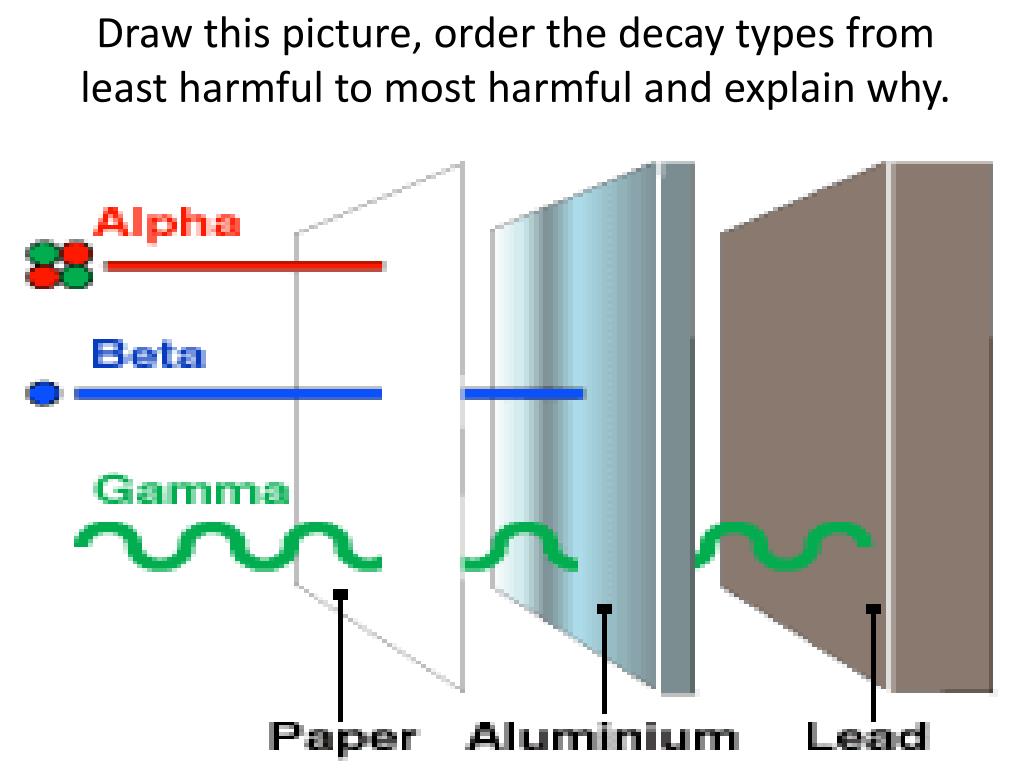 Draw this picture, order the decay types from least harmful to most harmful and explain why.

Alpha

Beta

Gamma

Paper Aluminium Lead